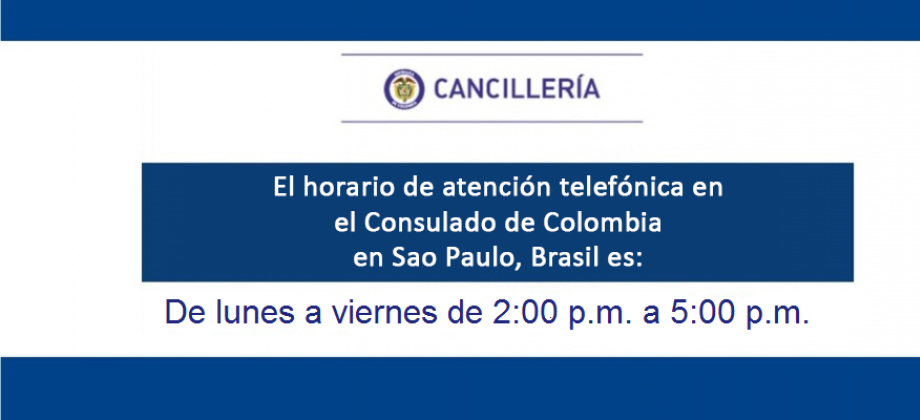 CANCILLERÍA

El horario de atención telefónica en el Consulado de Colombia en Sao Paulo, Brasil es:

De lunes a viernes de 2:00 p.m. a 5:00 p.m.